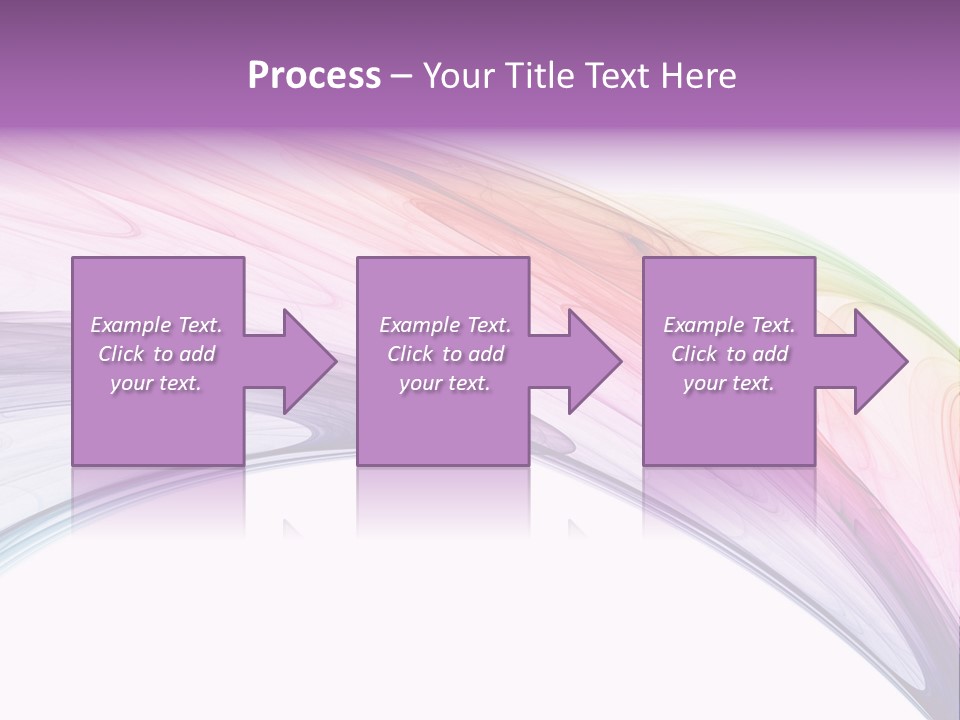 Process – Your Title Text Here

Example Text. Click to add your text.

Example Text. Click to add your text.

Example Text. Click to add your text.